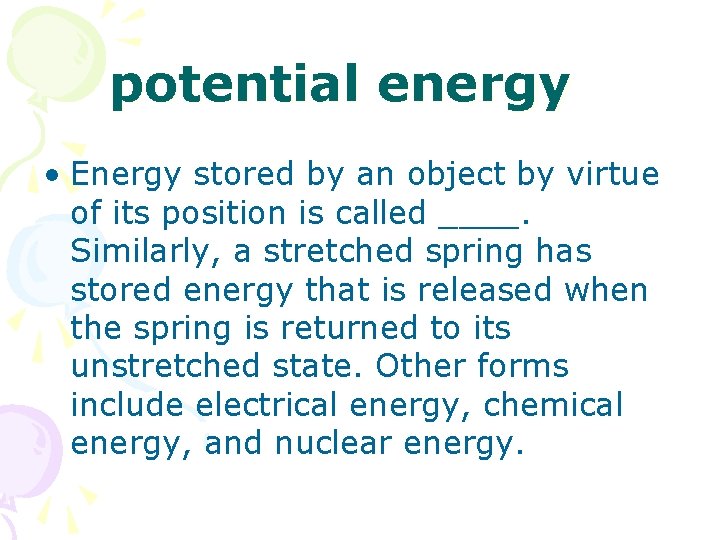 potential energy

• Energy stored by an object by virtue of its position is called ____. Similarly, a stretched spring has stored energy that is released when the spring is returned to its unstretched state. Other forms include electrical energy, chemical energy, and nuclear energy.